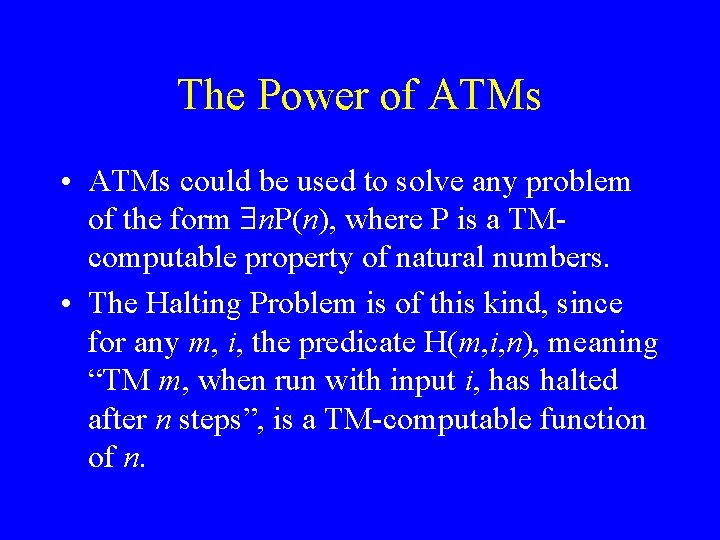 The Power of ATMs

• ATMs could be used to solve any problem of the form $\exists n P(n)$, where P is a TM-computable property of natural numbers.

• The Halting Problem is of this kind, since for any $m$, $i$, the predicate $H(m,i,n)$, meaning “TM $m$, when run with input $i$, has halted after $n$ steps”, is a TM-computable function of $n$.